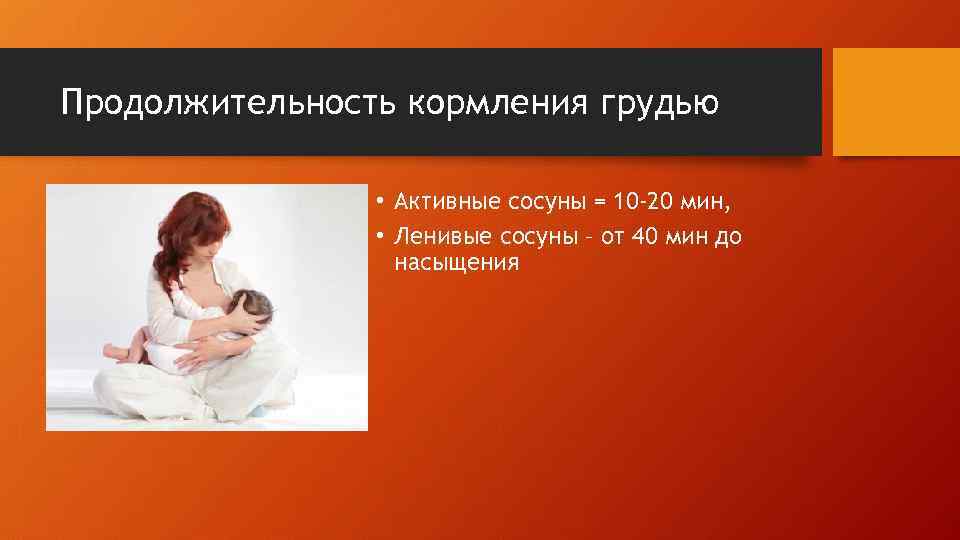 Продолжительность кормления грудью

• Активные сосуны = 10-20 мин,
• Ленивые сосуны – от 40 мин до насыщения